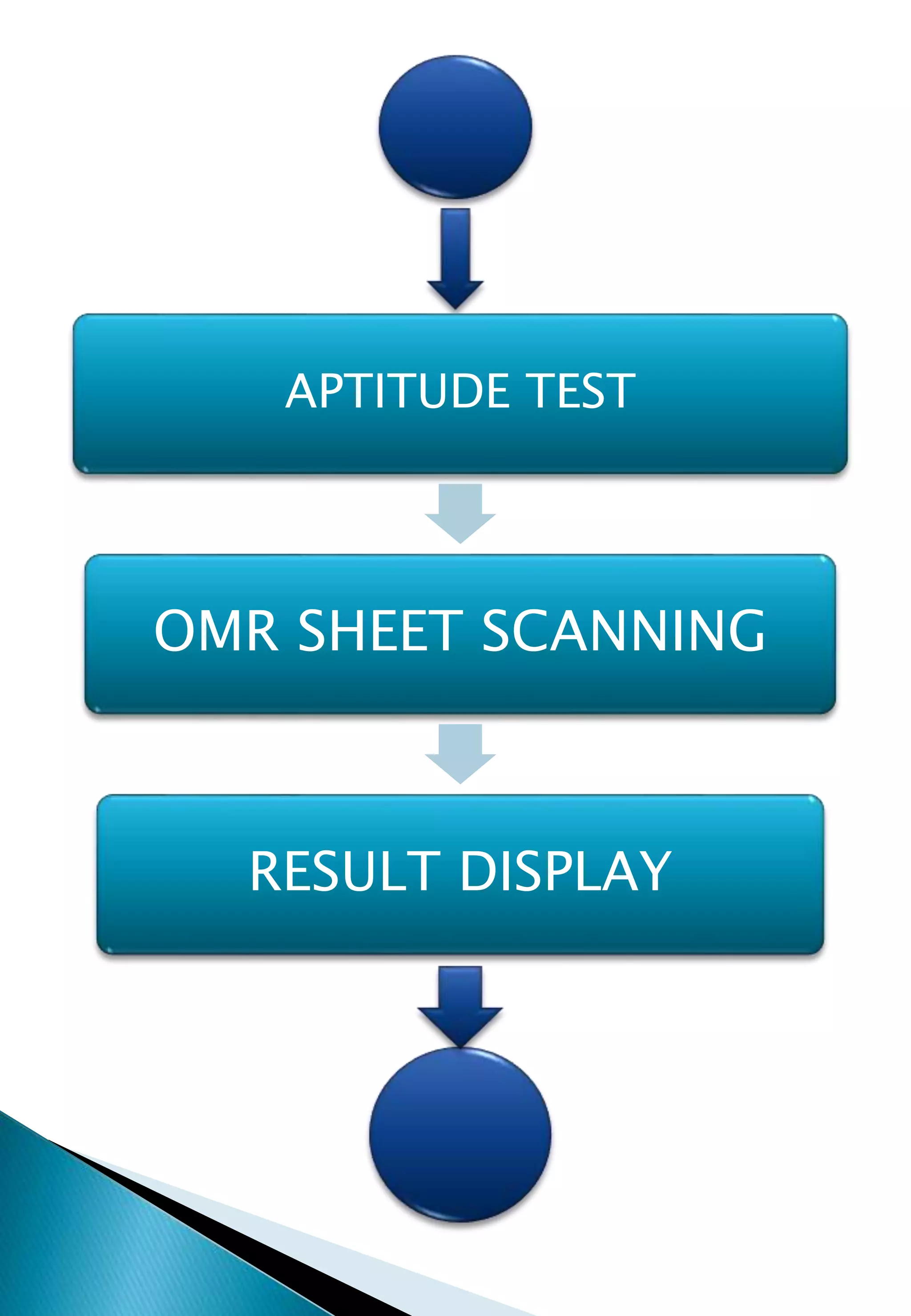 APTITUDE TEST

OMR SHEET SCANNING

RESULT DISPLAY